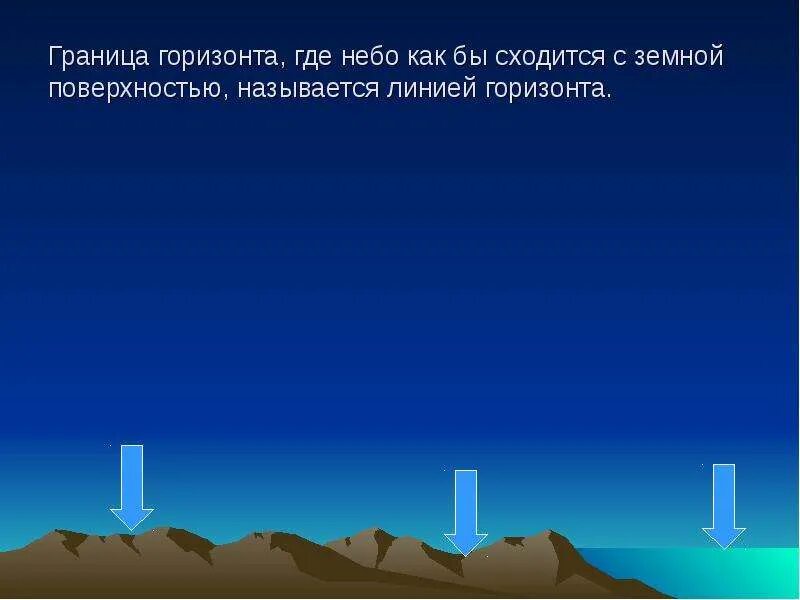 Граница горизонта, где небо как бы сходится с земной поверхностью, называется линией горизонта.